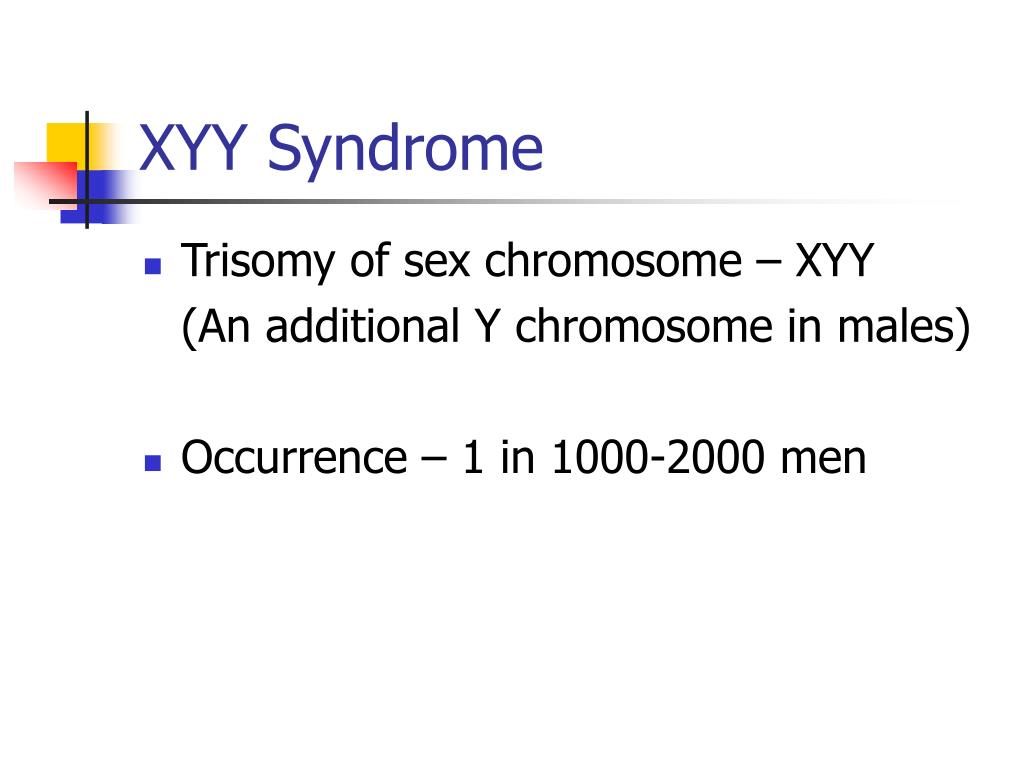 XYY Syndrome

- Trisomy of sex chromosome – XYY
(An additional Y chromosome in males)

- Occurrence – 1 in 1000-2000 men